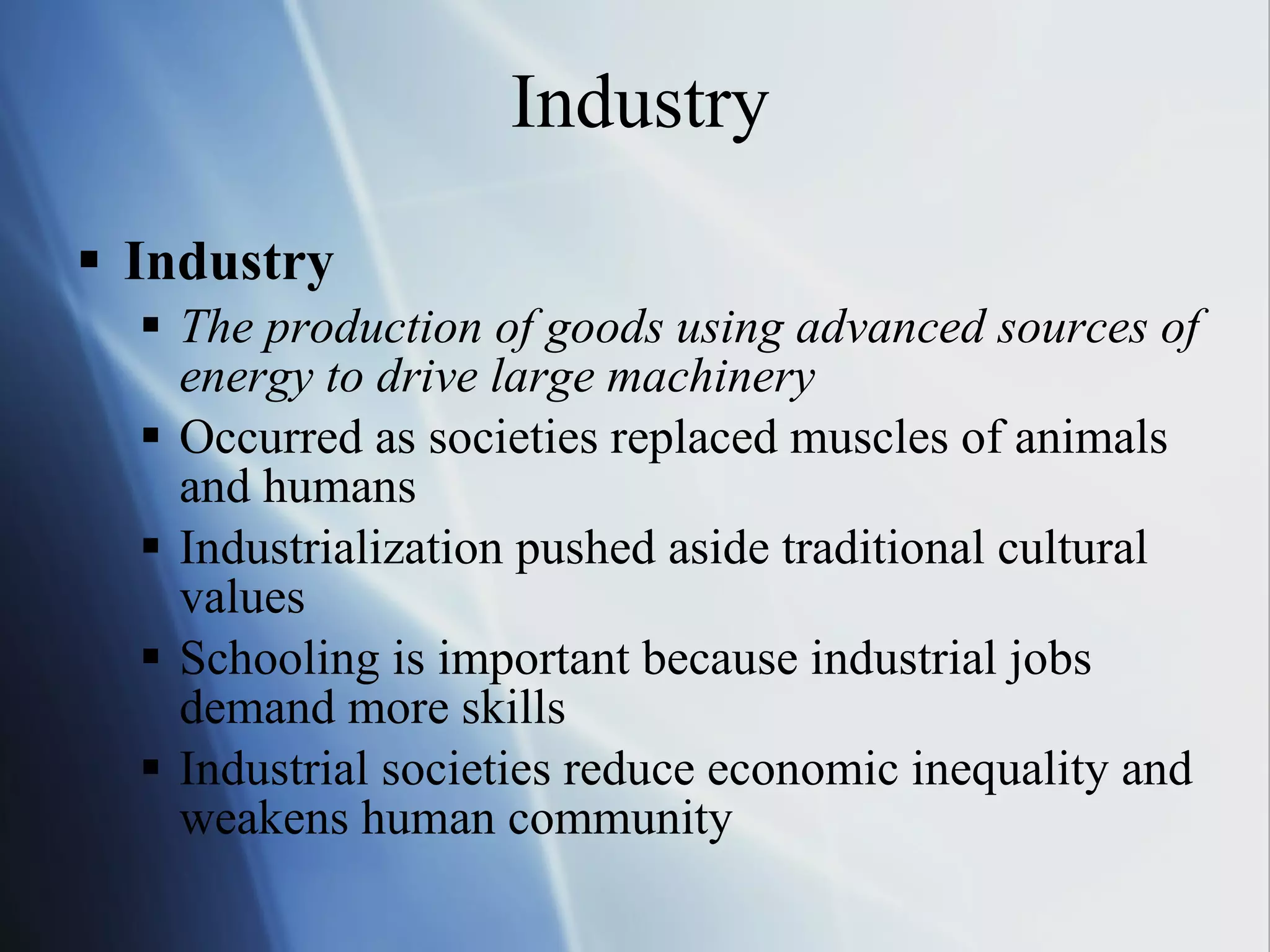 Industry

▪ Industry
  ▪ The production of goods using advanced sources of energy to drive large machinery
  ▪ Occurred as societies replaced muscles of animals and humans
  ▪ Industrialization pushed aside traditional cultural values
  ▪ Schooling is important because industrial jobs demand more skills
  ▪ Industrial societies reduce economic inequality and weakens human community